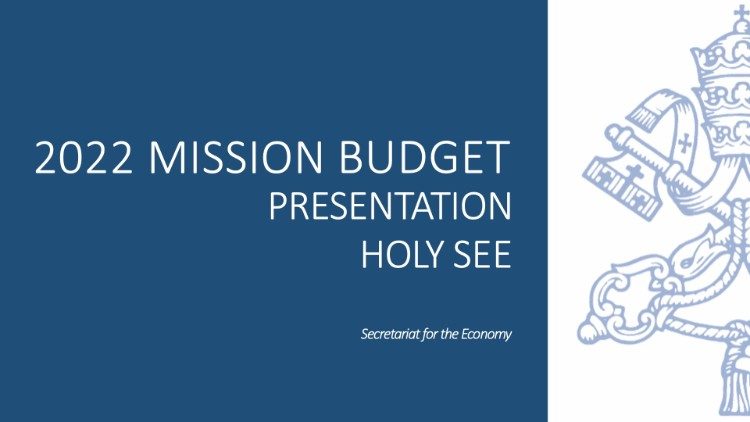 2022 MISSION BUDGET
PRESENTATION
HOLY SEE

Secretariat for the Economy